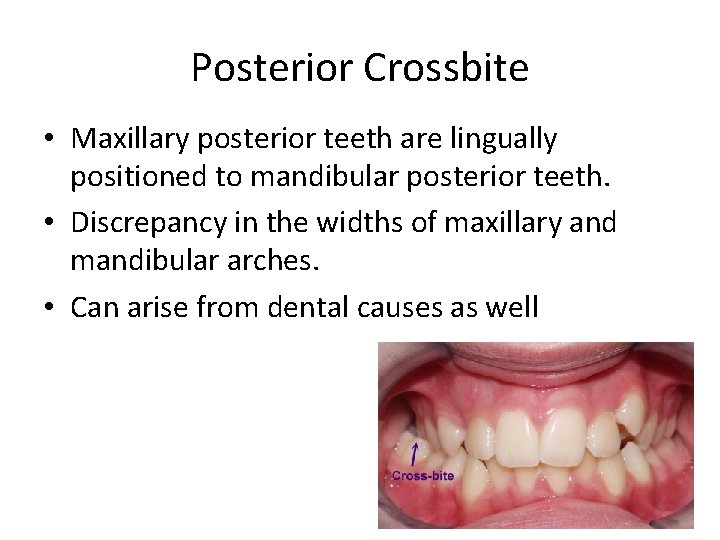 Posterior Crossbite

• Maxillary posterior teeth are lingually positioned to mandibular posterior teeth.

• Discrepancy in the widths of maxillary and mandibular arches.

• Can arise from dental causes as well

Cross-bite